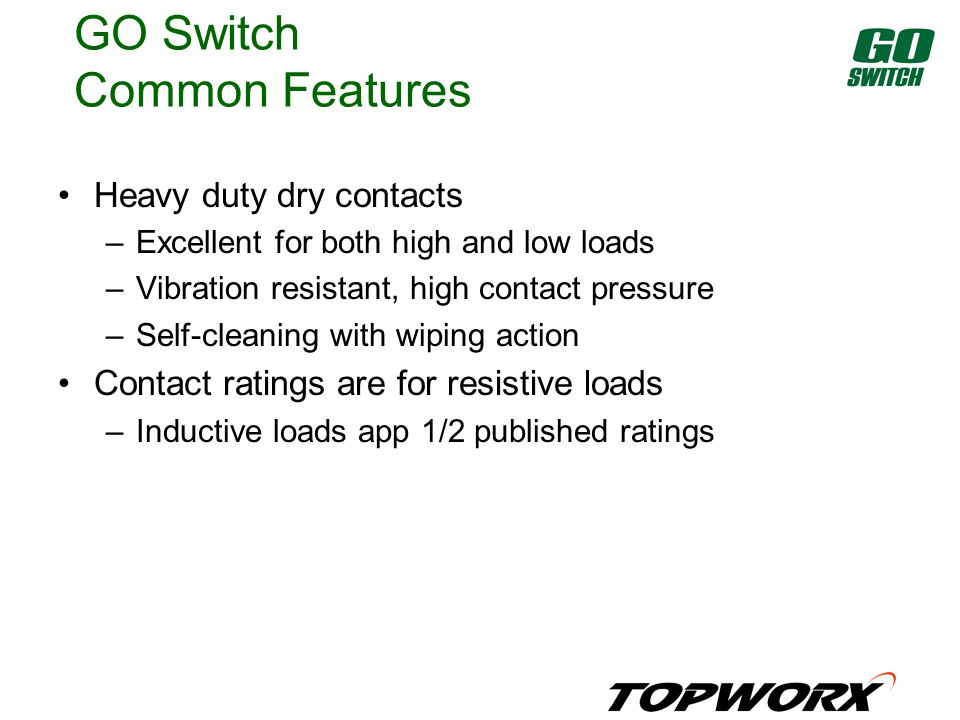 GO Switch
Common Features

GO
SWITCH

• Heavy duty dry contacts
– Excellent for both high and low loads
– Vibration resistant, high contact pressure
– Self-cleaning with wiping action
• Contact ratings are for resistive loads
– Inductive loads app 1/2 published ratings

TOPWORX